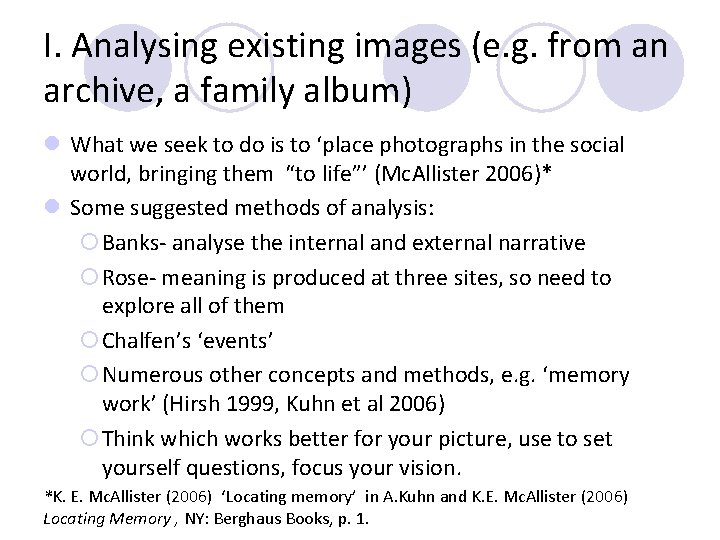 I. Analysing existing images (e.g. from an archive, a family album)

What we seek to do is to ‘place photographs in the social world, bringing them “to life”’ (McAllister 2006)*

Some suggested methods of analysis:

Banks- analyse the internal and external narrative

Rose- meaning is produced at three sites, so need to explore all of them

Chalfen’s ‘events’

Numerous other concepts and methods, e.g. ‘memory work’ (Hirsh 1999, Kuhn et al 2006)

Think which works better for your picture, use to set yourself questions, focus your vision.

*K. E. McAllister (2006) ‘Locating memory’ in A.Kuhn and K.E. McAllister (2006) Locating Memory , NY: Berghaus Books, p. 1.